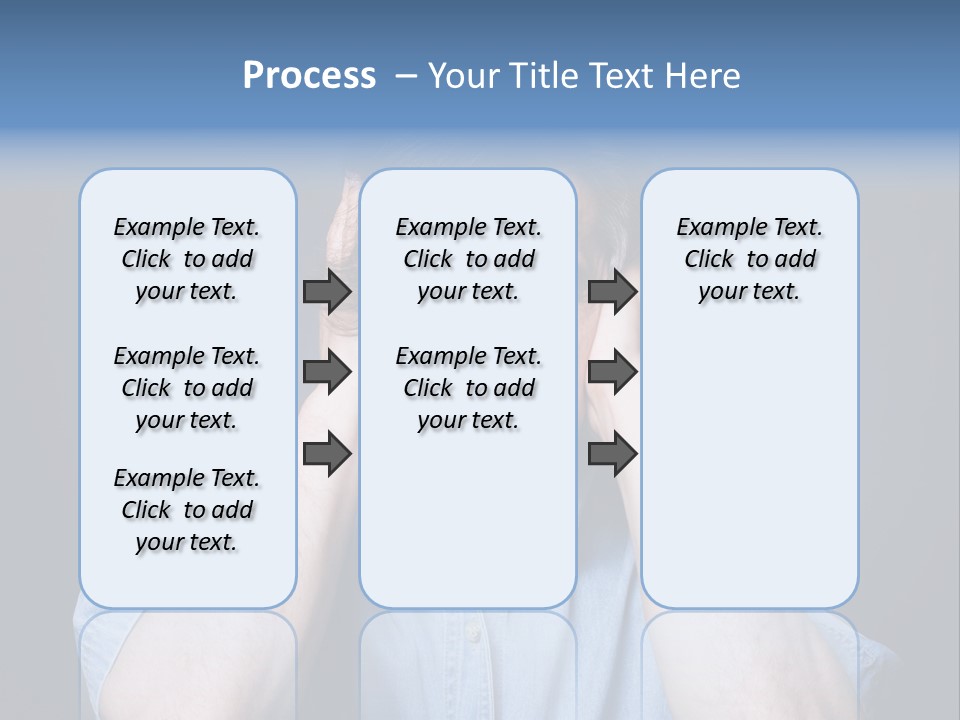 Process – Your Title Text Here

Example Text. Click to add your text.

Example Text. Click to add your text.

Example Text. Click to add your text.

Example Text. Click to add your text.

Example Text. Click to add your text.

Example Text. Click to add your text.